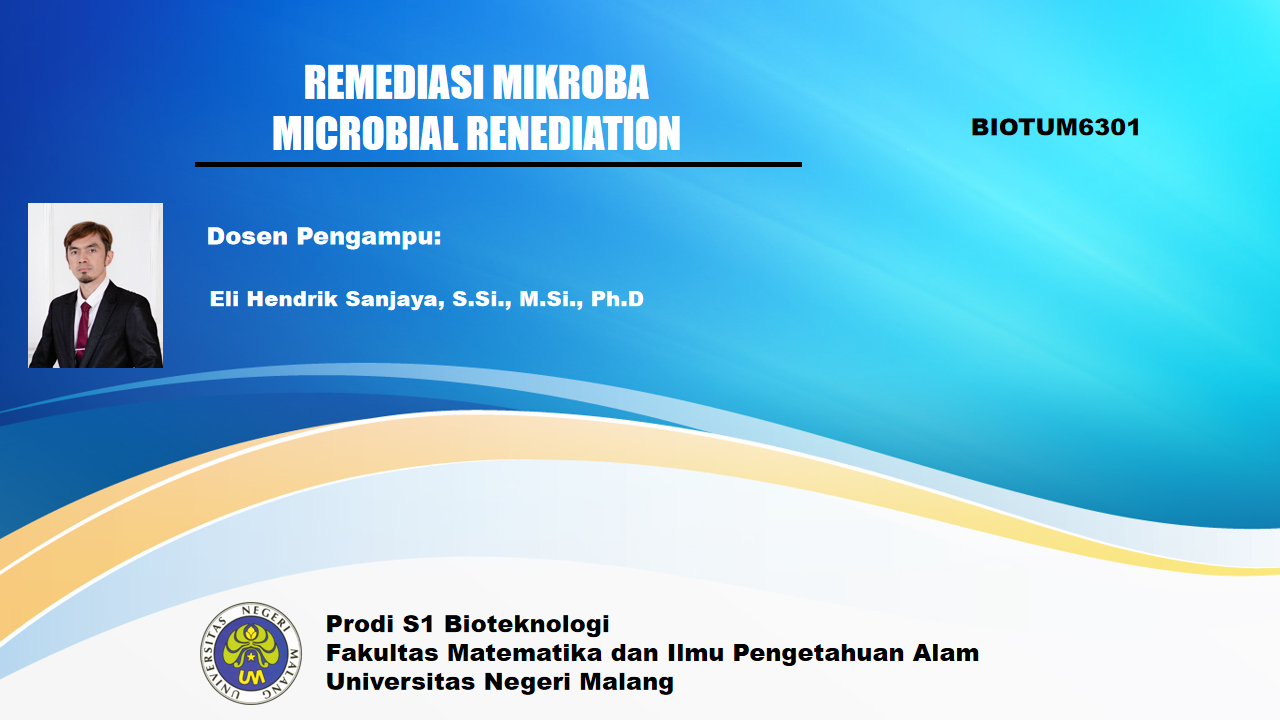 REMEDIASI MIKROBA
MICROBIAL RENEDIATION

BIOTUM6301

Dosen Pengampu:

Eli Hendrik Sanjaya, S.Si., M.Si., Ph.D

UNIVERSITAS NEGERI MALANG
UM

Prodi S1 Bioteknologi
Fakultas Matematika dan Ilmu Pengetahuan Alam
Universitas Negeri Malang